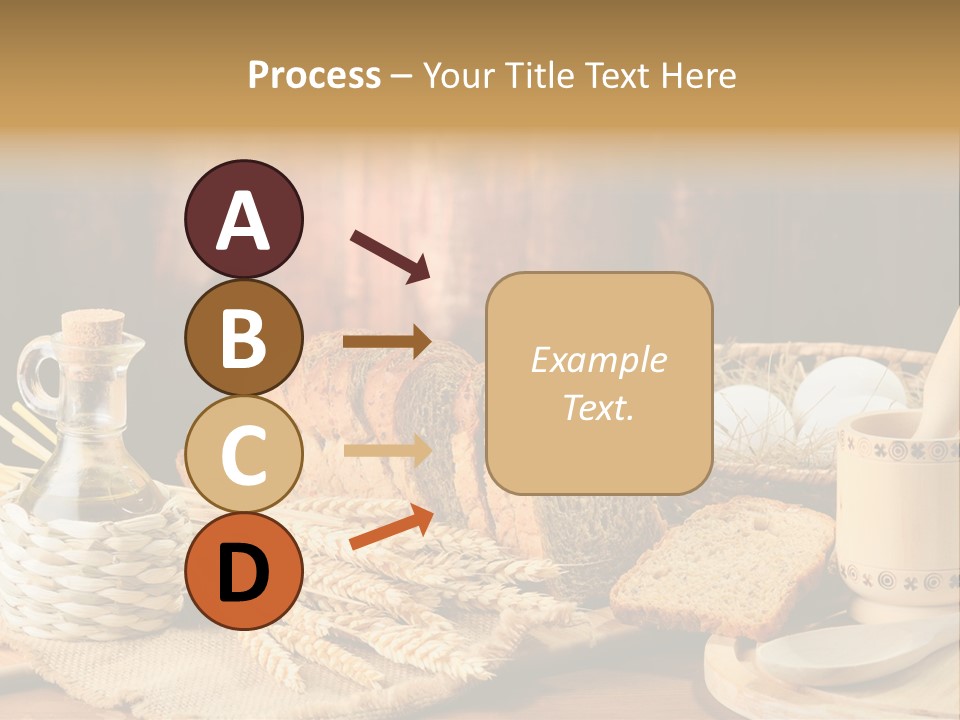 Process – Your Title Text Here

A

B

C

D

Example Text.